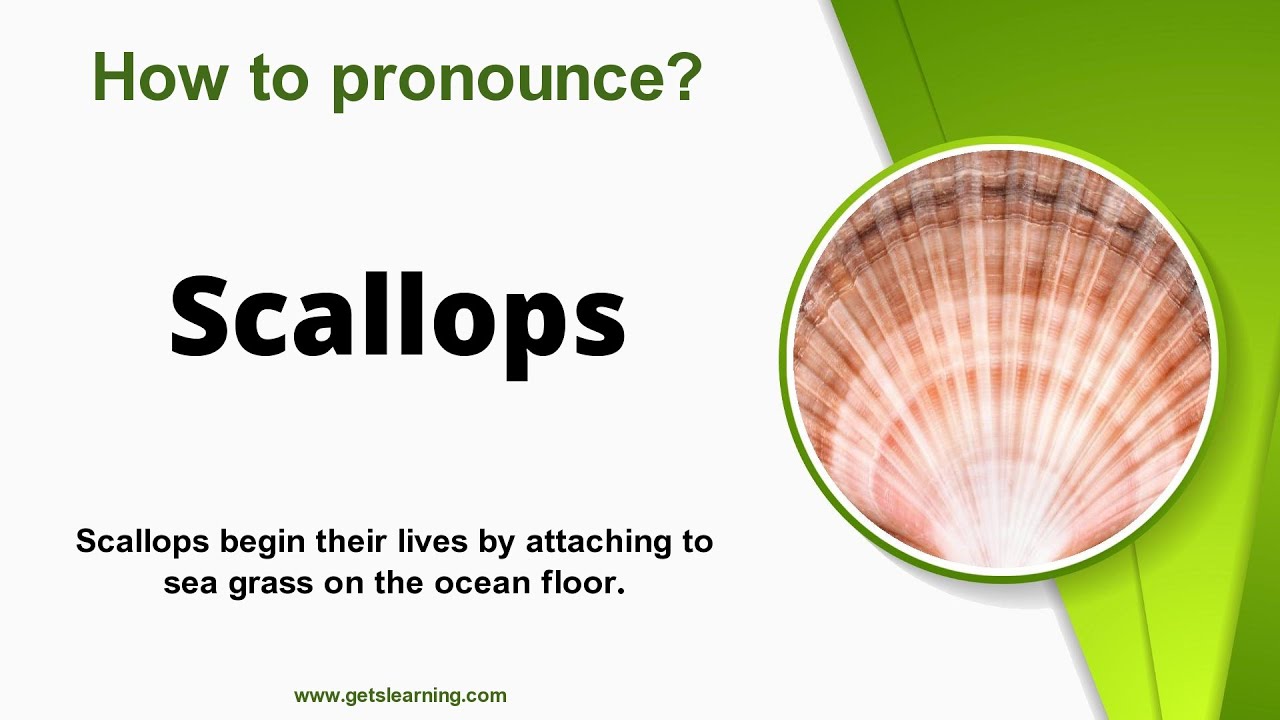 How to pronounce?

Scallops

Scallops begin their lives by attaching to sea grass on the ocean floor.

www.getslearning.com